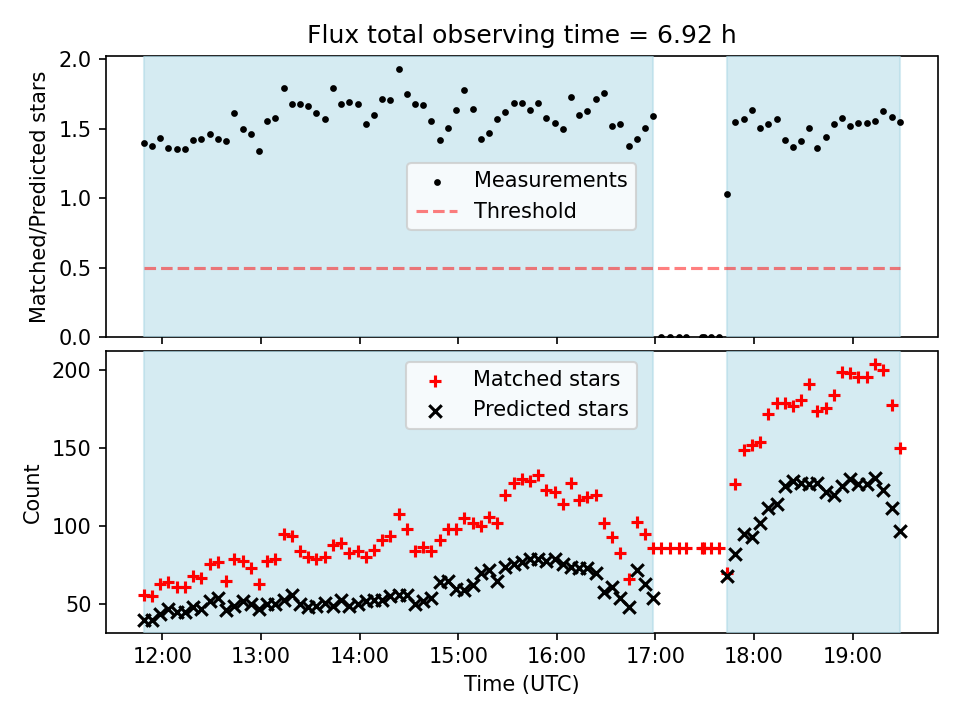 Flux total observing time = 6.92 h

Matched/Predicted stars

2.0
1.5
1.0
0.5
0.0

Measurements
Threshold

Count

200
150
100
50

Matched stars
Predicted stars

12:00
13:00
14:00
15:00
16:00
17:00
18:00
19:00

Time (UTC)